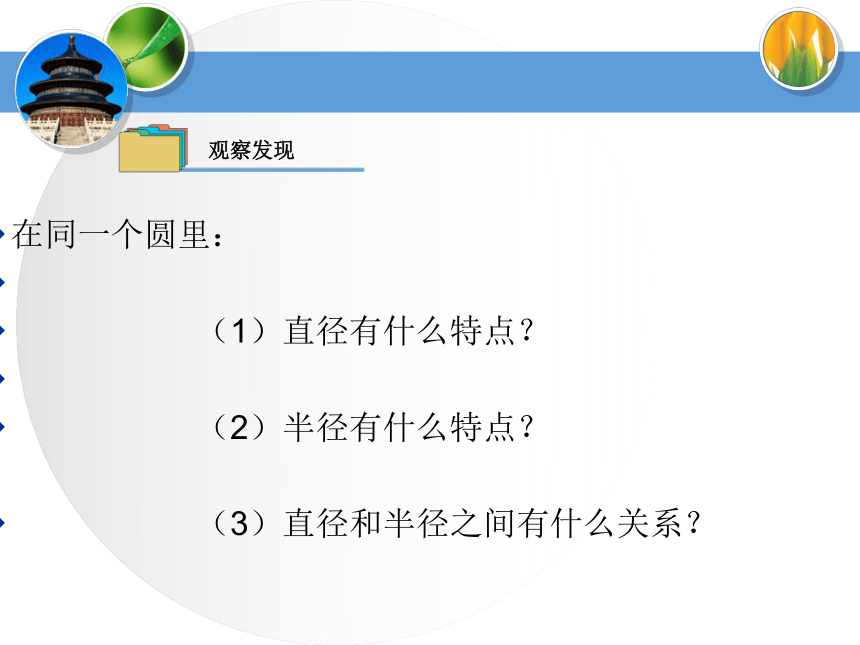 观察发现

在同一个圆里：

（1）直径有什么特点？

（2）半径有什么特点？

（3）直径和半径之间有什么关系？